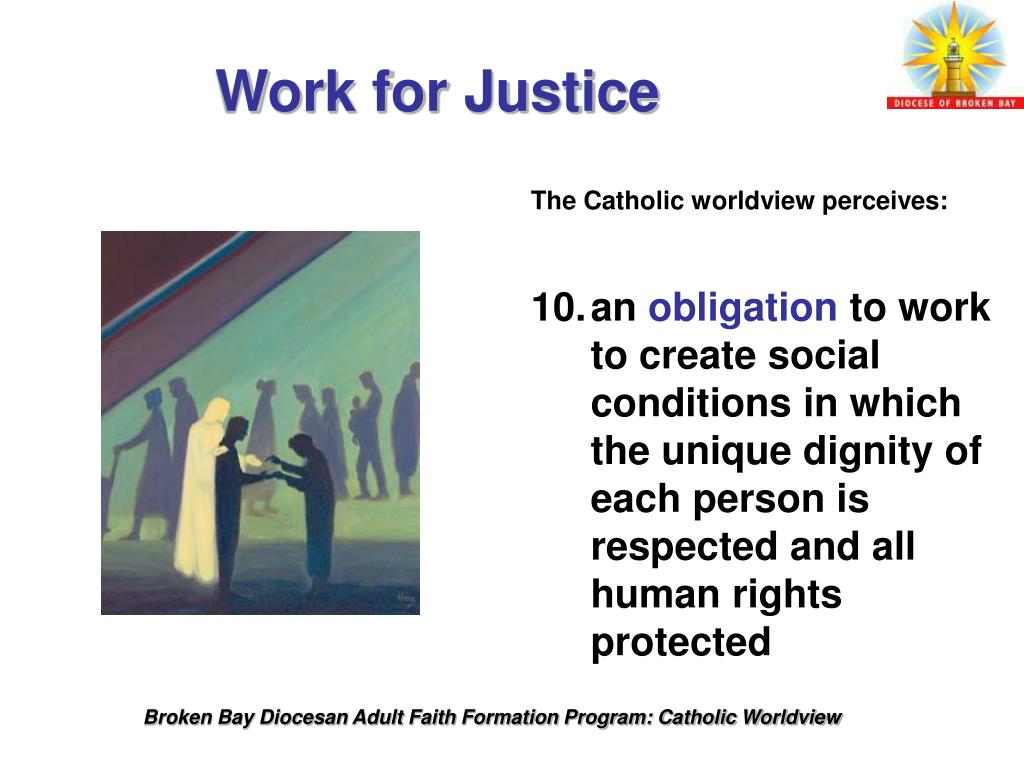 Work for Justice

DIOCESE OF BROKEN BAY

The Catholic worldview perceives:

10. an obligation to work to create social conditions in which the unique dignity of each person is respected and all human rights protected

Broken Bay Diocesan Adult Faith Formation Program: Catholic Worldview